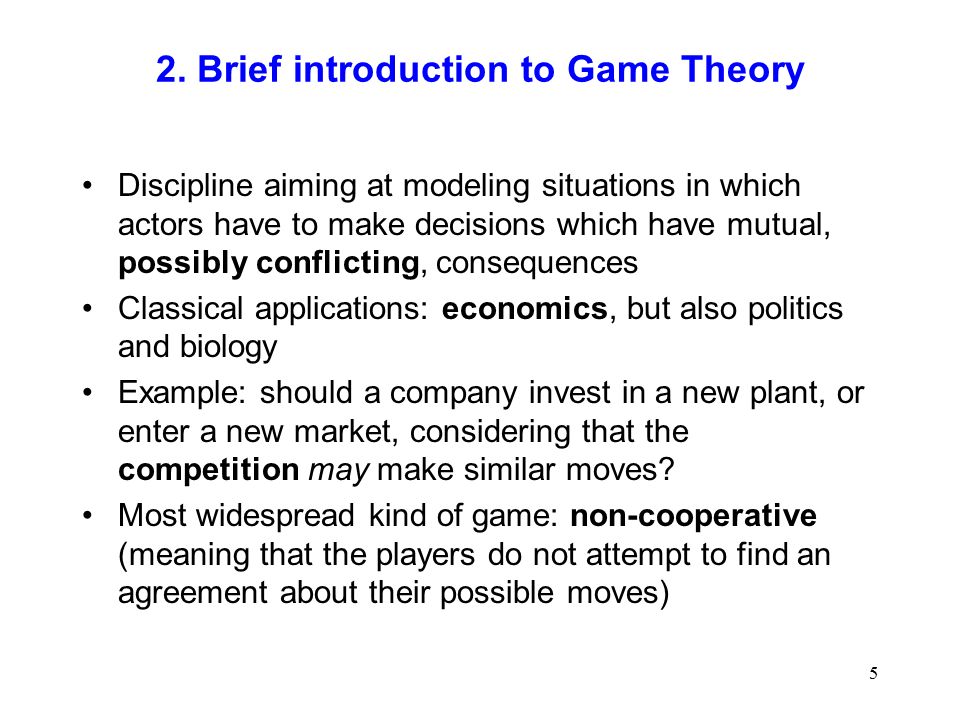 2. Brief introduction to Game Theory

• Discipline aiming at modeling situations in which actors have to make decisions which have mutual, possibly conflicting, consequences

• Classical applications: economics, but also politics and biology

• Example: should a company invest in a new plant, or enter a new market, considering that the competition may make similar moves?

• Most widespread kind of game: non-cooperative (meaning that the players do not attempt to find an agreement about their possible moves)

5